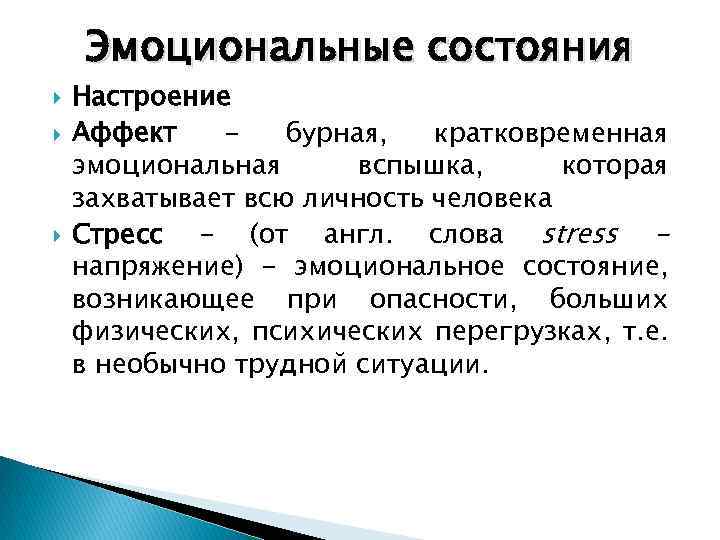 Эмоциональные состояния

Настроение

Аффект – бурная, кратковременная эмоциональная вспышка, которая захватывает всю личность человека

Стресс – (от англ. слова stress – напряжение) – эмоциональное состояние, возникающее при опасности, больших физических, психических перегрузках, т.е. в необычно трудной ситуации.